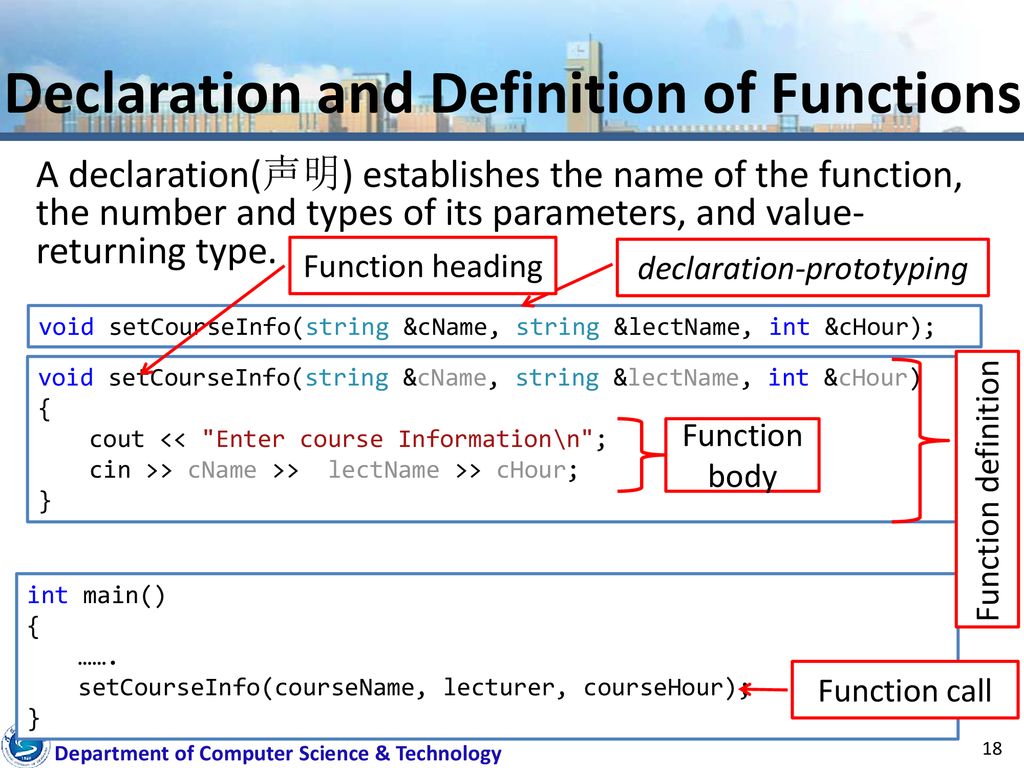 Declaration and Definition of Functions

A declaration(声明) establishes the name of the function, the number and types of its parameters, and value-returning type.

Function heading

declaration-prototyping

void setCourseInfo(string &cName, string &lectName, int &cHour);

void setCourseInfo(string &cName, string &lectName, int &cHour)
{
    cout << "Enter course Information\n";
    cin >> cName >>  lectName >> cHour;
}

Function body

Function definition

int main()
{
    …….
    setCourseInfo(courseName, lecturer, courseHour);
}

Function call

Department of Computer Science & Technology

18